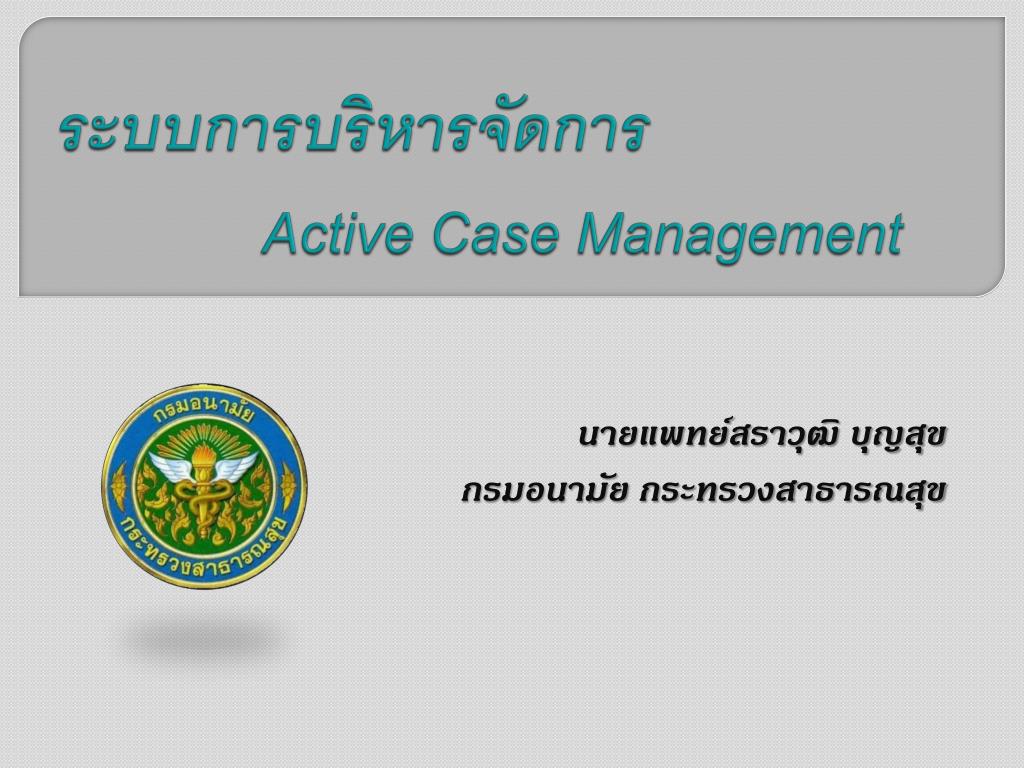 ระบบการบริหารจัดการ

Active Case Management

กรมอนามัย

กระทรวงสาธารณสุข

นายแพทย์สราวุฒิ บุญสุข

กรมอนามัย กระทรวงสาธารณสุข